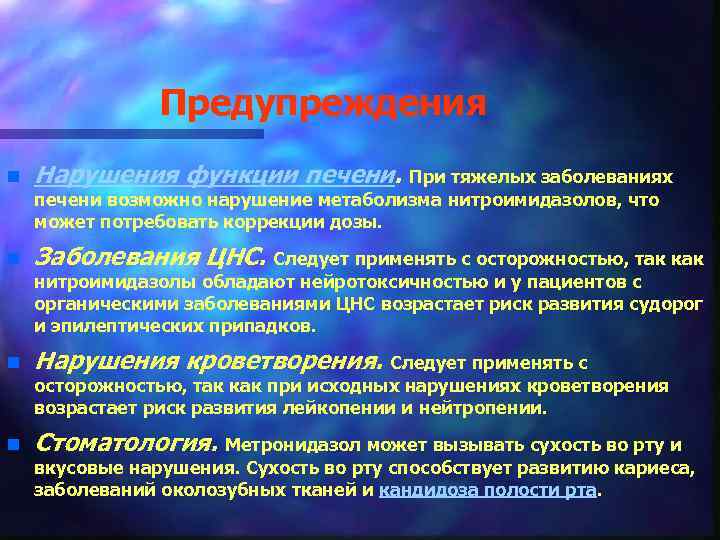 Предупреждения

Нарушения функции печени. При тяжелых заболеваниях печени возможно нарушение метаболизма нитроимидазолов, что может потребовать коррекции дозы.

Заболевания ЦНС. Следует применять с осторожностью, так как нитроимидазолы обладают нейротоксичностью и у пациентов с органическими заболеваниями ЦНС возрастает риск развития судорог и эпилептических припадков.

Нарушения кроветворения. Следует применять с осторожностью, так как при исходных нарушениях кроветворения возрастает риск развития лейкопении и нейтропении.

Стоматология. Метронидазол может вызывать сухость во рту и вкусовые нарушения. Сухость во рту способствует развитию кариеса, заболеваний околозубных тканей и кандидоза полости рта.